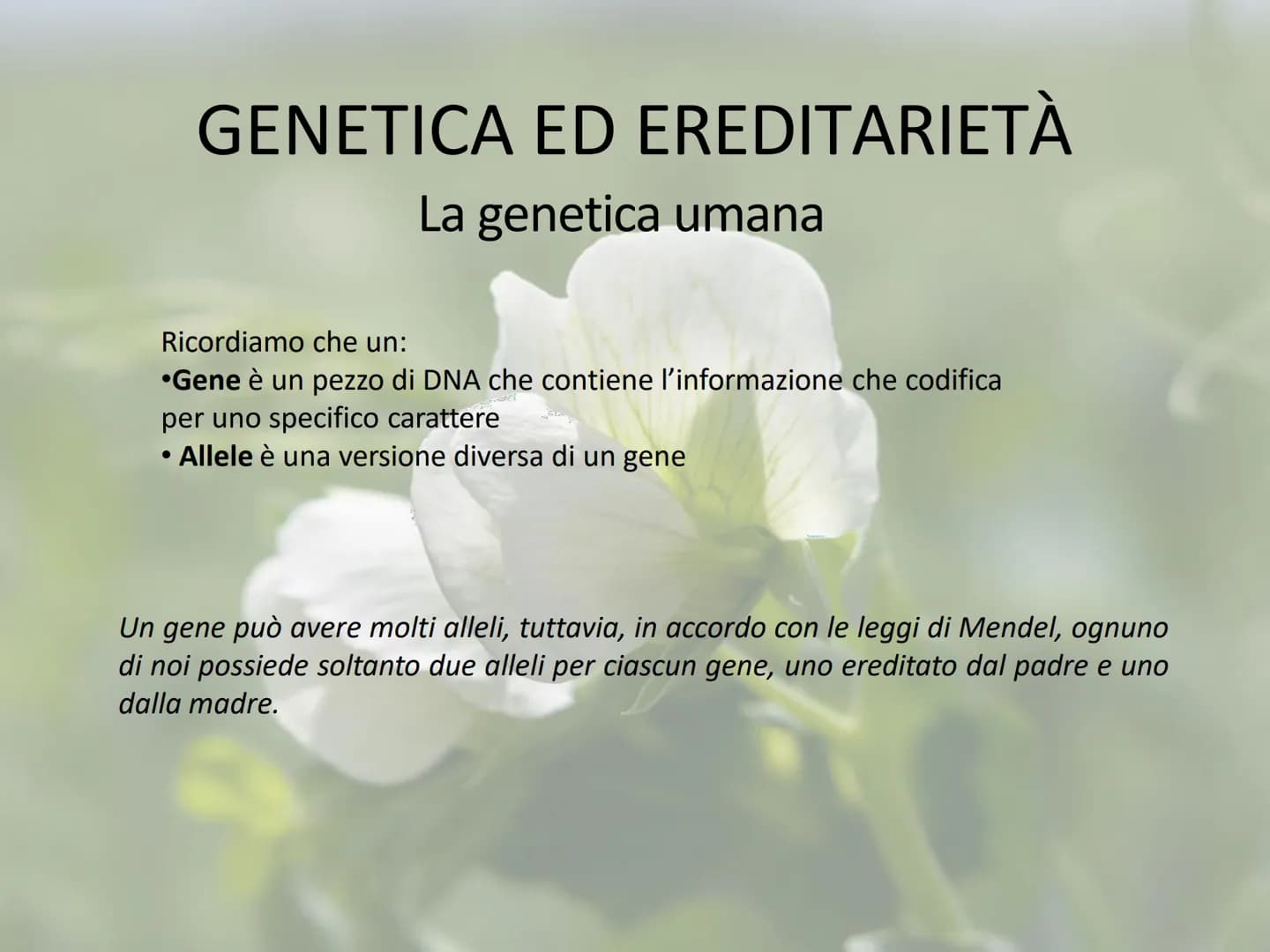 GENETICA ED EREDITARIETÀ
La genetica umana

Ricordiamo che un:
•Gene è un pezzo di DNA che contiene l'informazione che codifica per uno specifico carattere
• Allele è una versione diversa di un gene

Un gene può avere molti alleli, tuttavia, in accordo con le leggi di Mendel, ognuno di noi possiede soltanto due alleli per ciascun gene, uno ereditato dal padre e uno dalla madre.